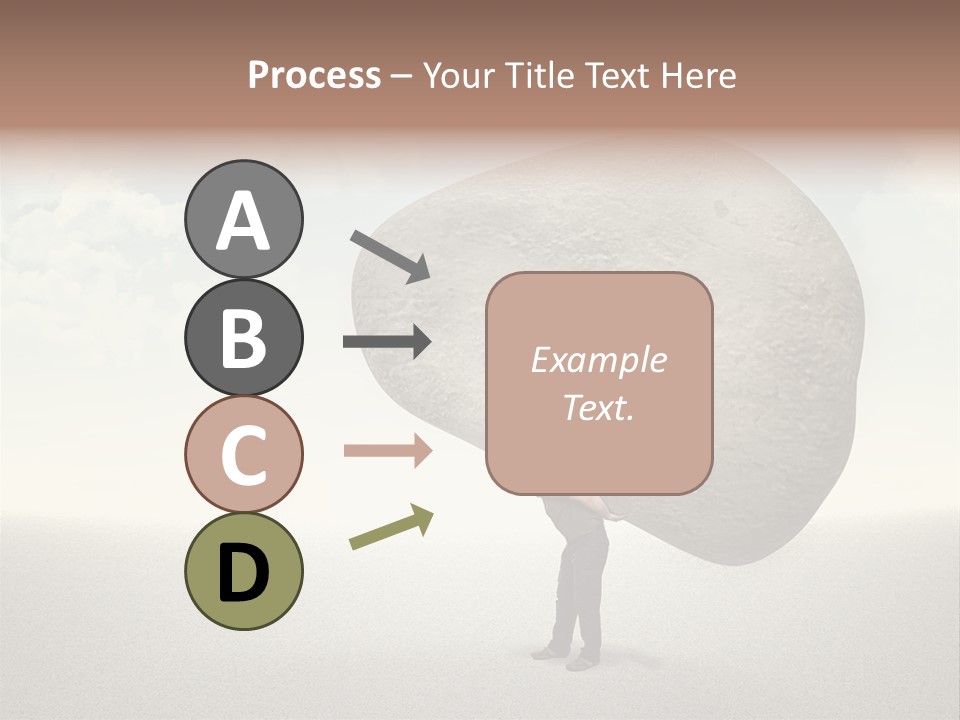 Process – Your Title Text Here

A

B

C

D

Example Text.